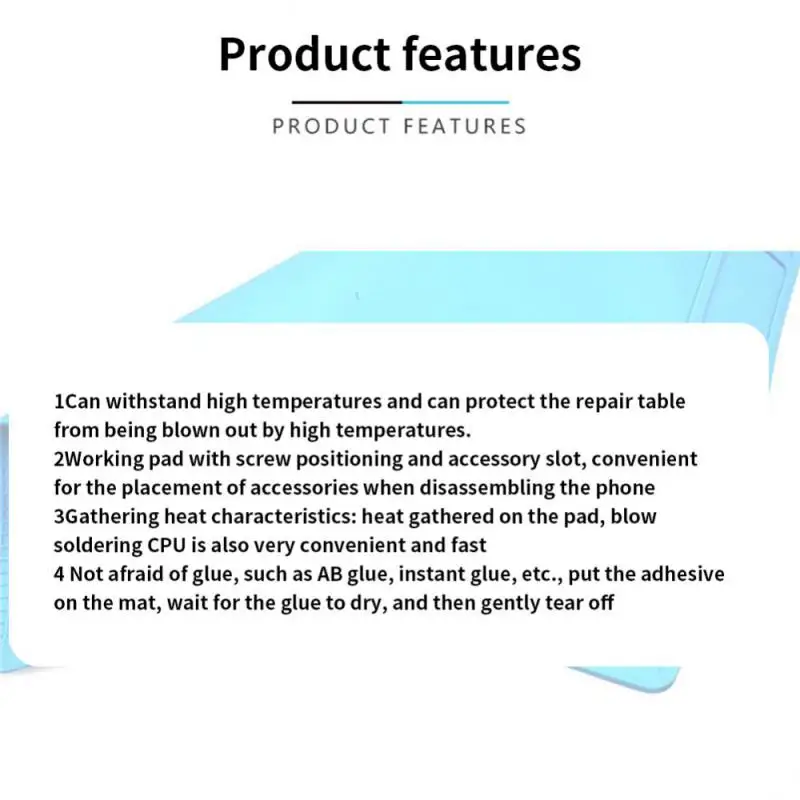 Product features

PRODUCT FEATURES

1Can withstand high temperatures and can protect the repair table from being blown out by high temperatures.
2Working pad with screw positioning and accessory slot, convenient for the placement of accessories when disassembling the phone
3Gathering heat characteristics: heat gathered on the pad, blow soldering CPU is also very convenient and fast
4 Not afraid of glue, such as AB glue, instant glue, etc., put the adhesive on the mat, wait for the glue to dry, and then gently tear off